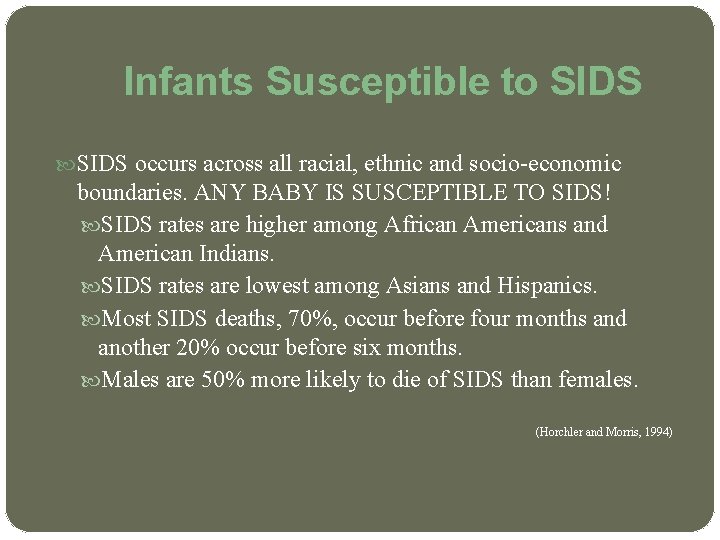 Infants Susceptible to SIDS

SIDS occurs across all racial, ethnic and socio-economic boundaries. ANY BABY IS SUSCEPTIBLE TO SIDS!

SIDS rates are higher among African Americans and American Indians.

SIDS rates are lowest among Asians and Hispanics.

Most SIDS deaths, 70%, occur before four months and another 20% occur before six months.

Males are 50% more likely to die of SIDS than females.

(Horchler and Morris, 1994)